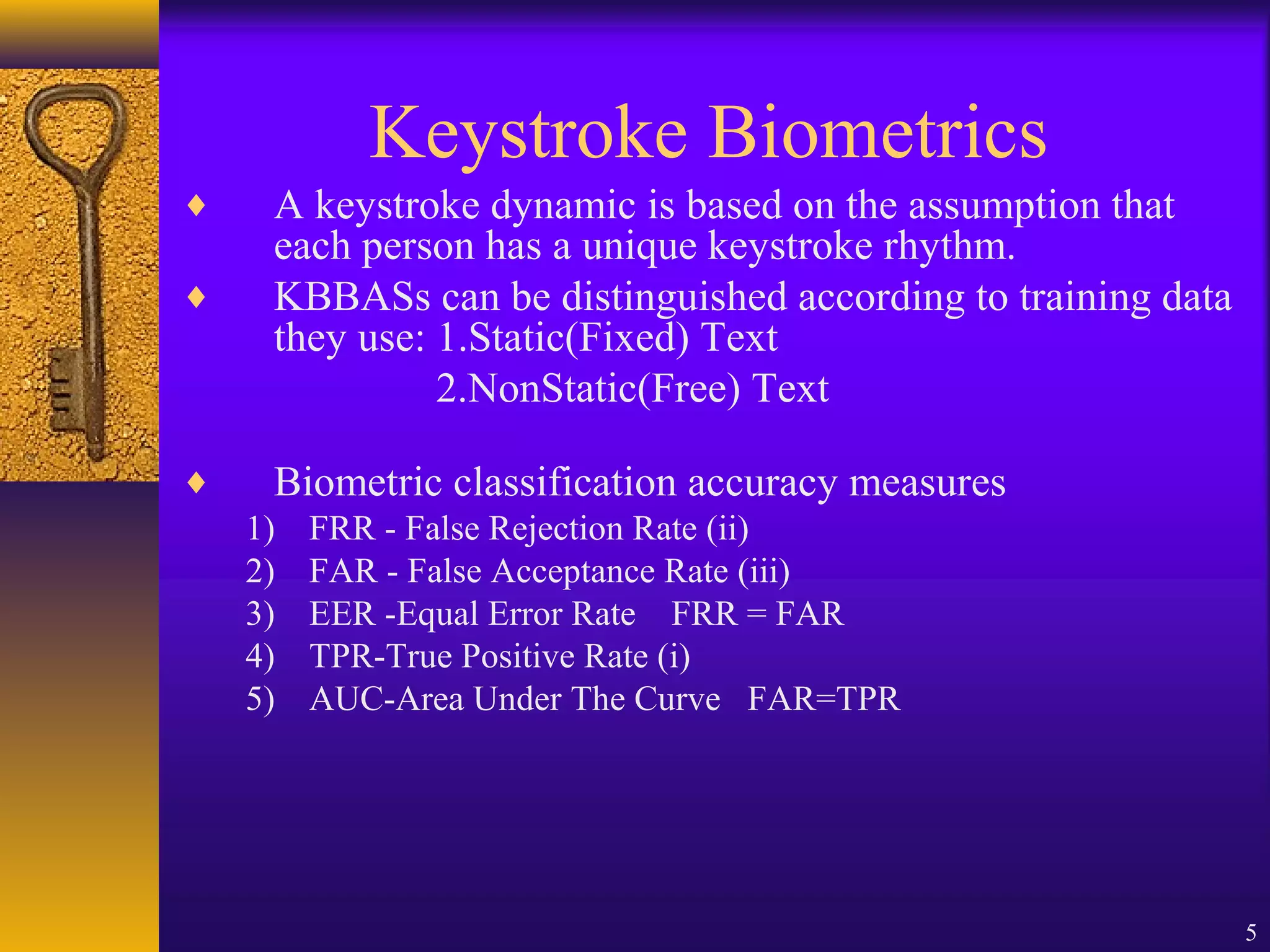 Keystroke Biometrics

♦ A keystroke dynamic is based on the assumption that each person has a unique keystroke rhythm.

♦ KBBASs can be distinguished according to training data they use: 1.Static(Fixed) Text

2.NonStatic(Free) Text

♦ Biometric classification accuracy measures

1) FRR - False Rejection Rate (ii)
2) FAR - False Acceptance Rate (iii)
3) EER -Equal Error Rate FRR = FAR
4) TPR-True Positive Rate (i)
5) AUC-Area Under The Curve FAR=TPR

5